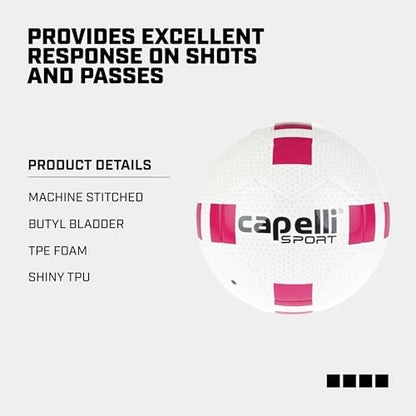 PROVIDES EXCELLENT RESPONSE ON SHOTS AND PASSES

PRODUCT DETAILS

MACHINE STITCHED

BUTYL BLADDER

TPE FOAM

SHINY TPU

capelli® SPORT